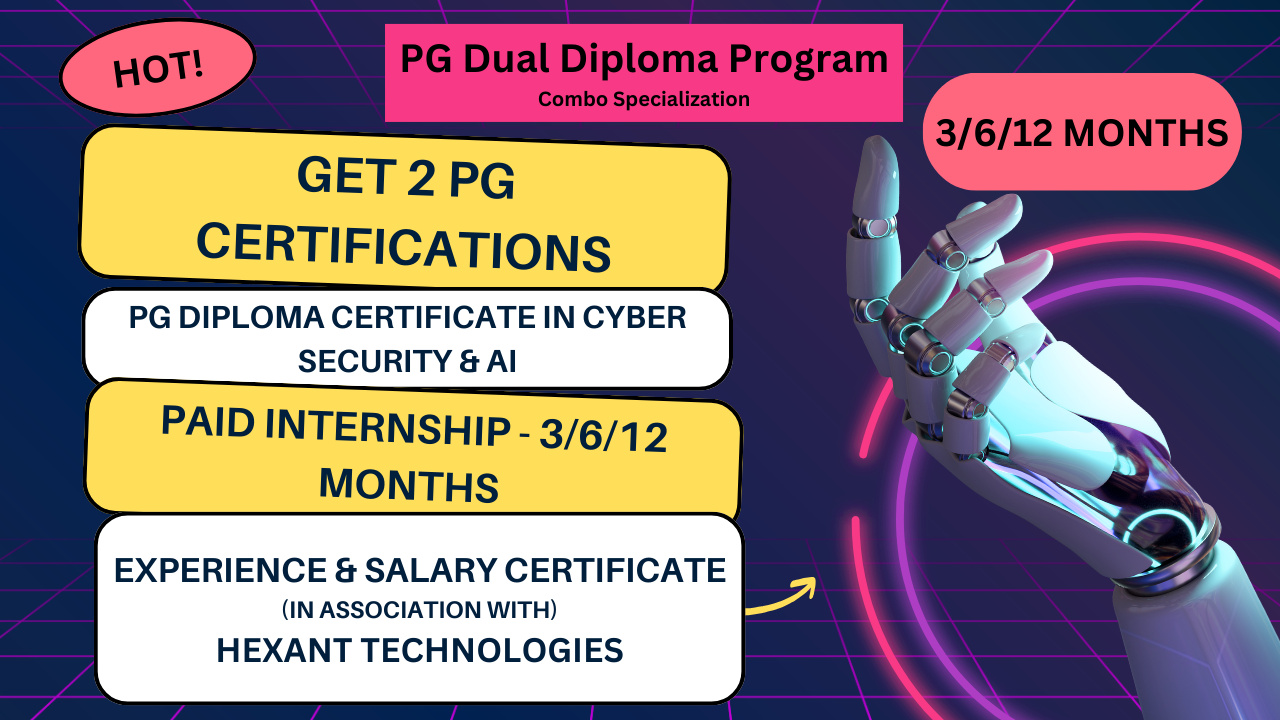 HOT!

PG Dual Diploma Program
Combo Specialization

3/6/12 MONTHS

GET 2 PG CERTIFICATIONS

PG DIPLOMA CERTIFICATE IN CYBER SECURITY & AI

PAID INTERNSHIP - 3/6/12 MONTHS

EXPERIENCE & SALARY CERTIFICATE
(IN ASSOCIATION WITH)
HEXANT TECHNOLOGIES